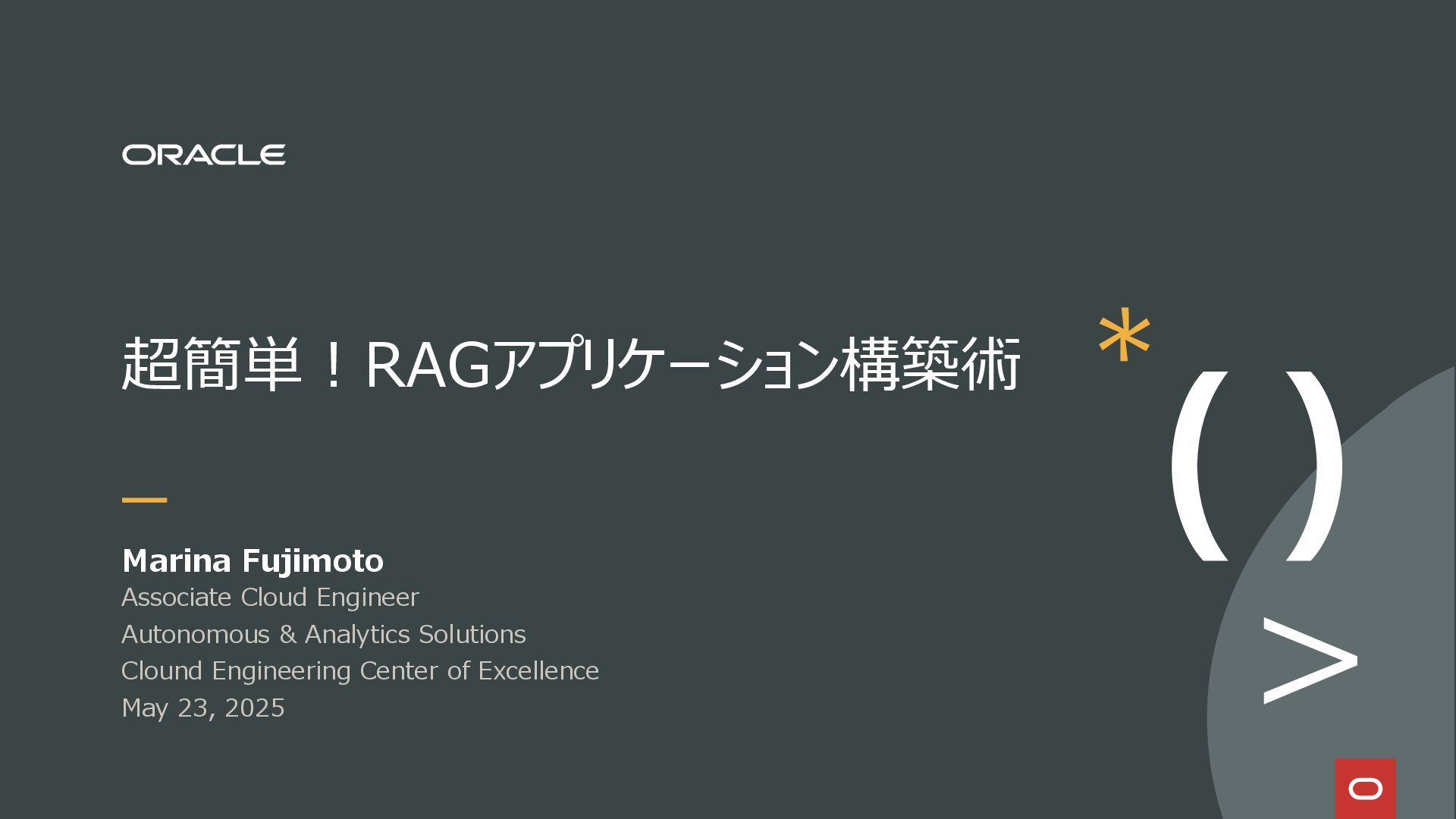 ORACLE

超簡単！RAGアプリケーション構築術

Marina Fujimoto
Associate Cloud Engineer
Autonomous & Analytics Solutions
Clound Engineering Center of Excellence
May 23, 2025